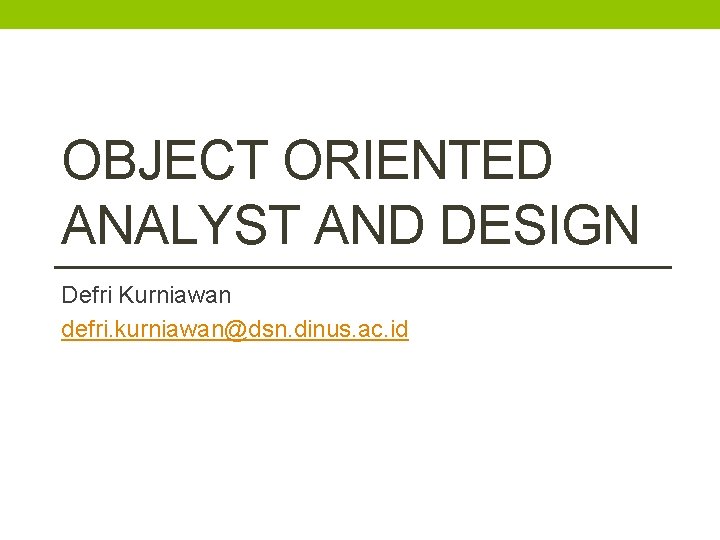 OBJECT ORIENTED ANALYST AND DESIGN

Defri Kurniawan

defri.kurniawan@dsn.dinus.ac.id